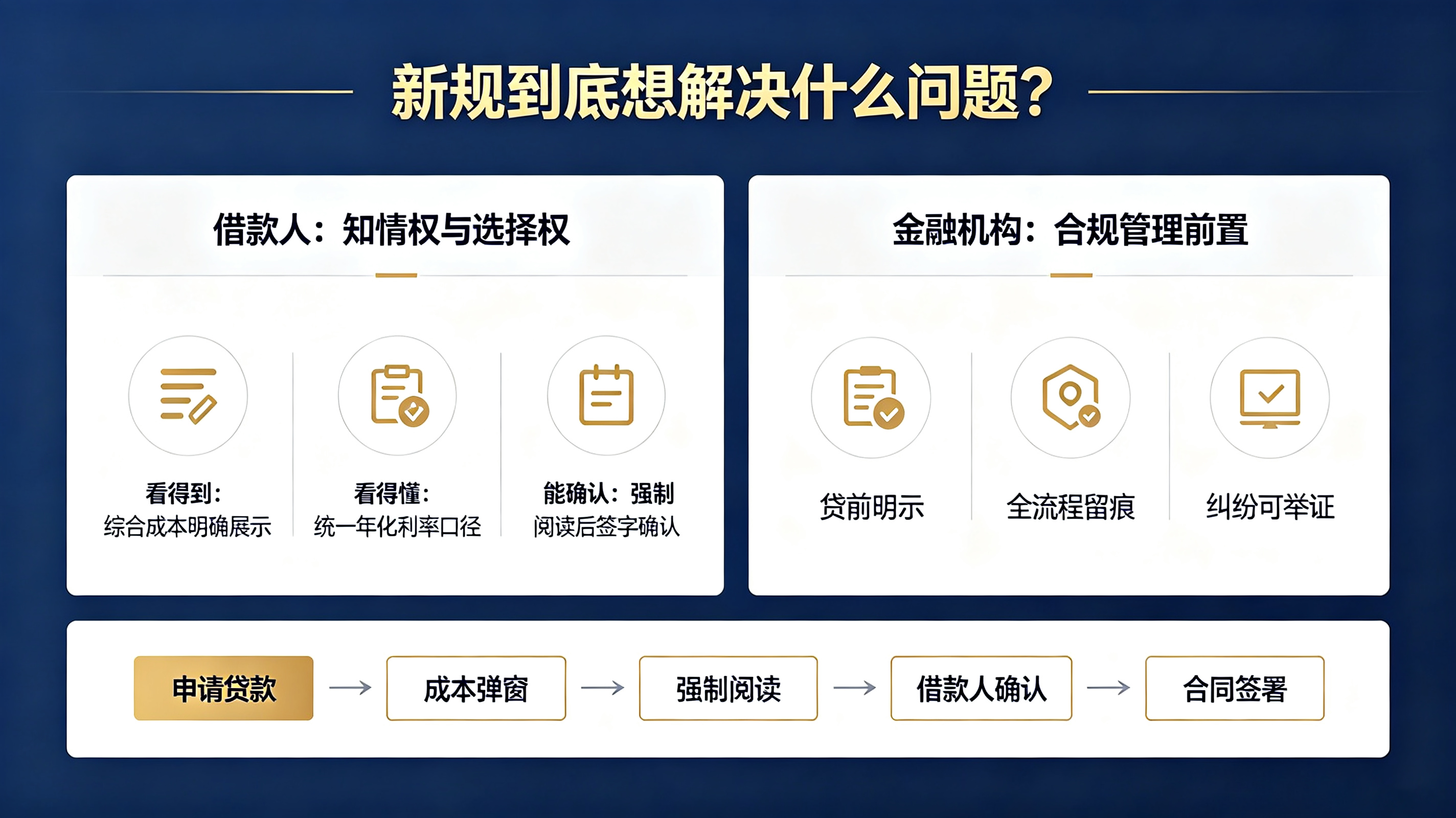 新规到底想解决什么问题?

借款人：知情权与选择权

看得到：
综合成本明确展示

看得懂：
统一年化利率口径

能确认：强制
阅读后签字确认

金融机构：合规管理前置

贷前明示

全流程留痕

纠纷可举证

申请贷款 → 成本弹窗 → 强制阅读 → 借款人确认 → 合同签署